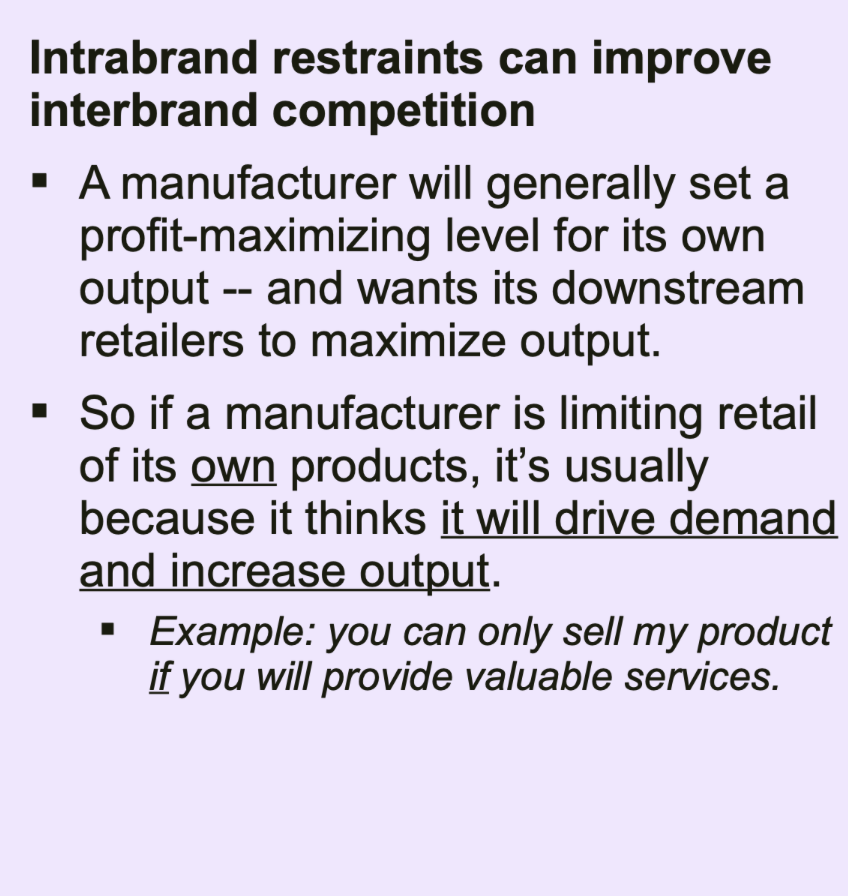 Intrabrand restraints can improve interbrand competition

▪ A manufacturer will generally set a profit-maximizing level for its own output -- and wants its downstream retailers to maximize output.

▪ So if a manufacturer is limiting retail of its own products, it's usually because it thinks it will drive demand and increase output.

▪ Example: you can only sell my product if you will provide valuable services.